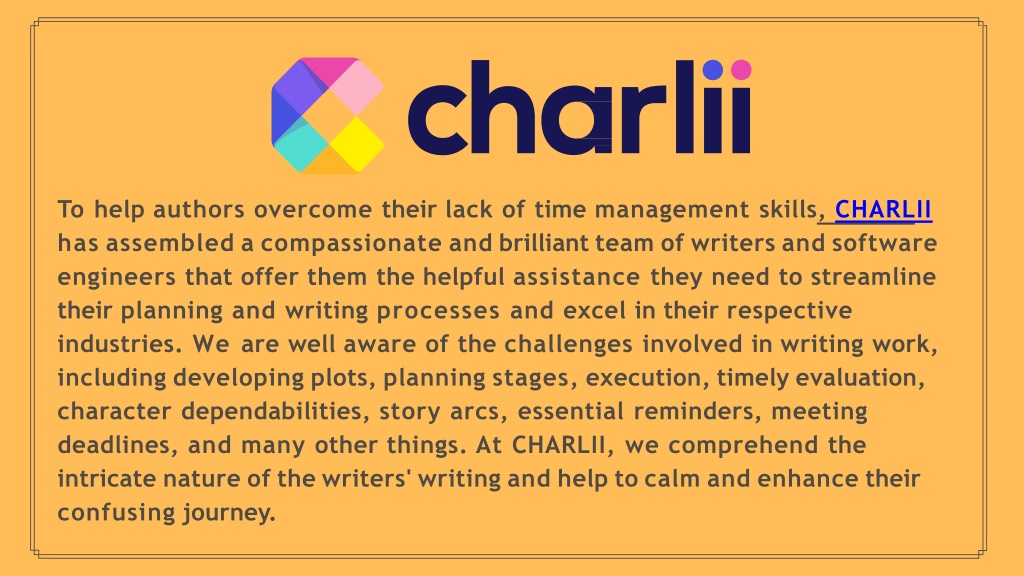 charlii

To help authors overcome their lack of time management skills, CHARLII has assembled a compassionate and brilliant team of writers and software engineers that offer them the helpful assistance they need to streamline their planning and writing processes and excel in their respective industries. We are well aware of the challenges involved in writing work, including developing plots, planning stages, execution, timely evaluation, character dependabilities, story arcs, essential reminders, meeting deadlines, and many other things. At CHARLII, we comprehend the intricate nature of the writers' writing and help to calm and enhance their confusing journey.